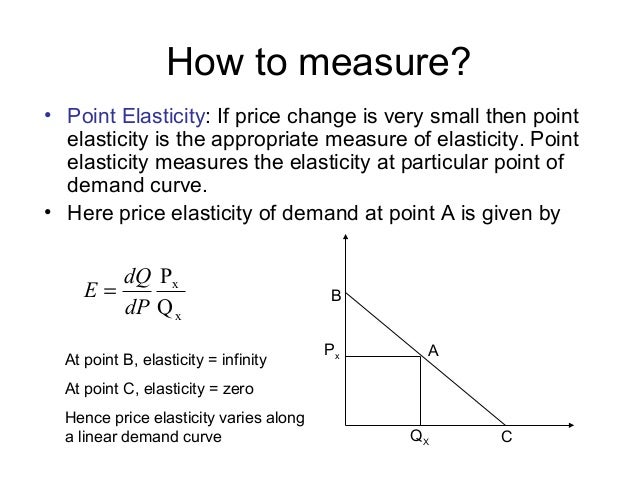 How to measure?

• Point Elasticity: If price change is very small then point elasticity is the appropriate measure of elasticity. Point elasticity measures the elasticity at particular point of demand curve.

• Here price elasticity of demand at point A is given by

$E = \frac{dQ}{dP} \frac{P_x}{Q_x}$

At point B, elasticity = infinity

At point C, elasticity = zero

Hence price elasticity varies along a linear demand curve

B

$P_x$

A

$Q_x$

C